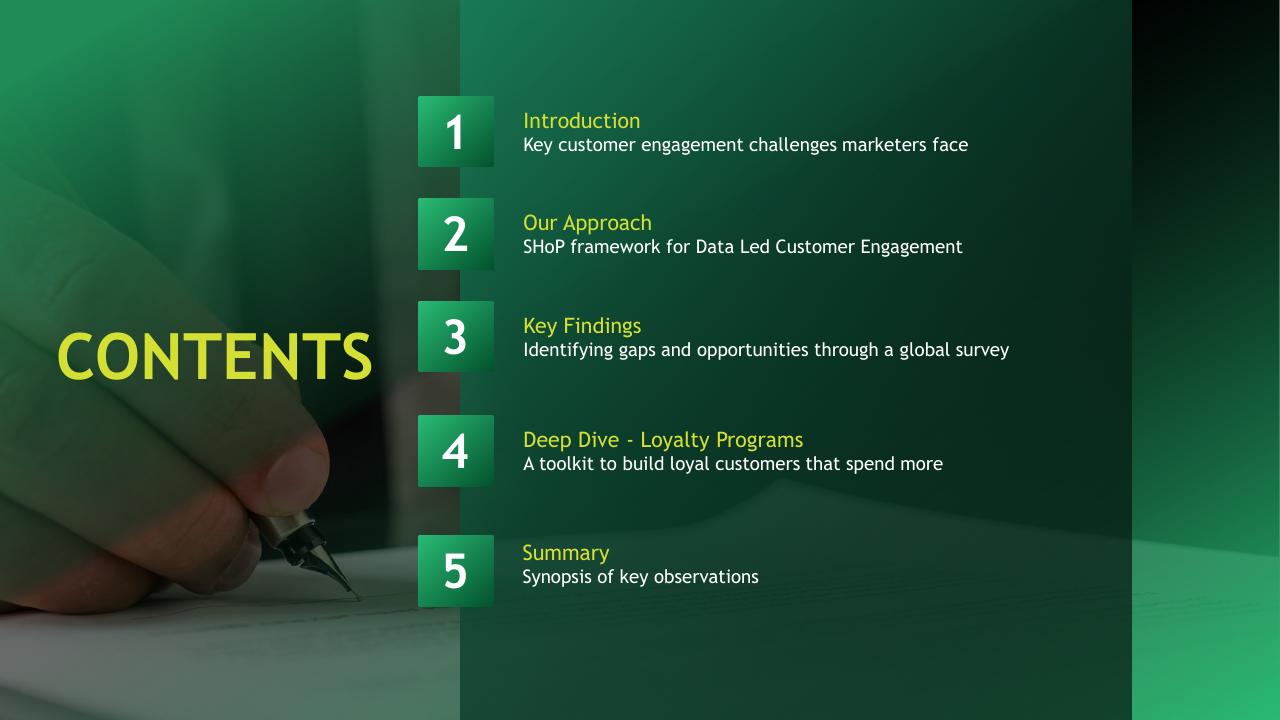 CONTENTS

1
Introduction
Key customer engagement challenges marketers face

2
Our Approach
SHoP framework for Data Led Customer Engagement

3
Key Findings
Identifying gaps and opportunities through a global survey

4
Deep Dive - Loyalty Programs
A toolkit to build loyal customers that spend more

5
Summary
Synopsis of key observations